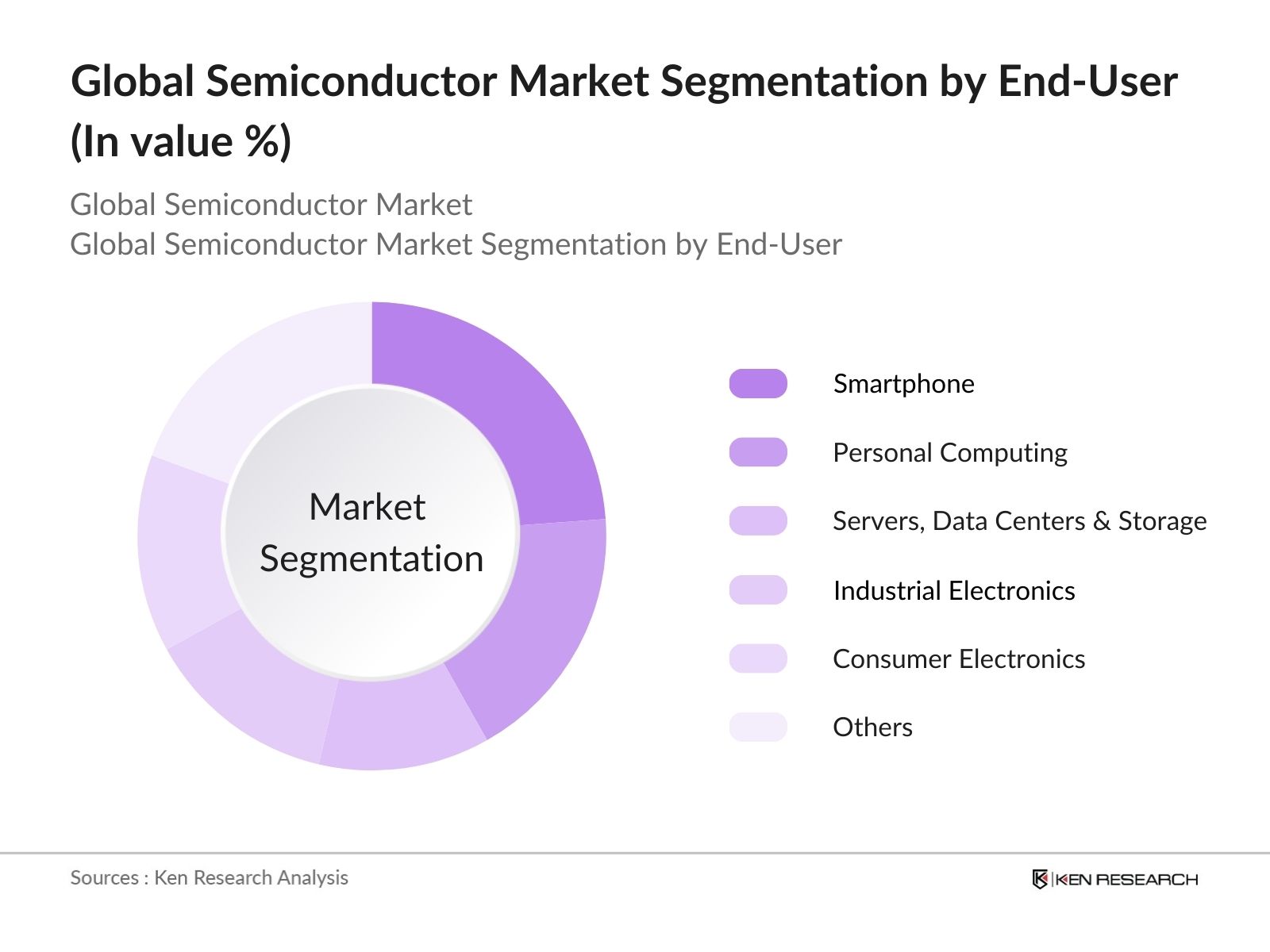 Global Semiconductor Market Segmentation by End-User (In value %)

Global Semiconductor Market
Global Semiconductor Market Segmentation by End-User

Market Segmentation

Smartphone
Personal Computing
Servers, Data Centers & Storage
Industrial Electronics
Consumer Electronics
Others

Sources : Ken Research Analysis

KEN RESEARCH